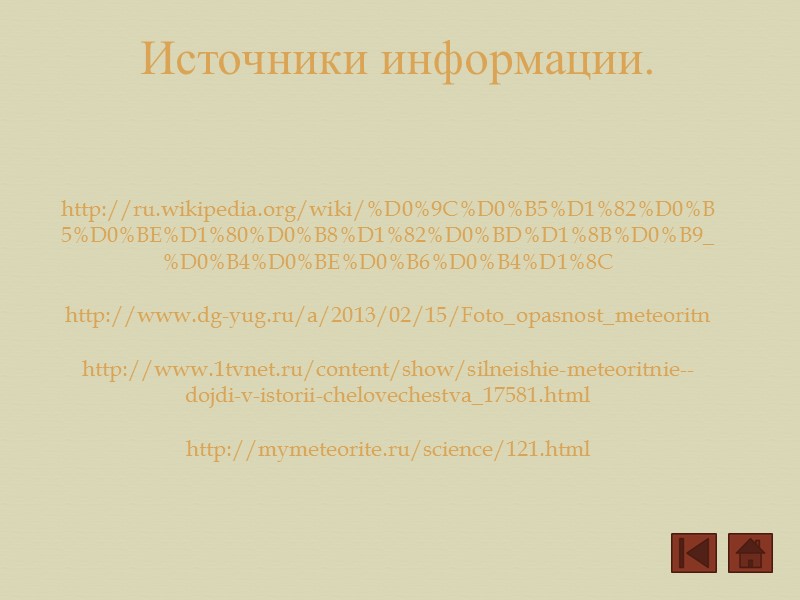 Источники информации.

http://ru.wikipedia.org/wiki/%D0%9C%D0%B5%D1%82%D0%B5%D0%BE%D1%80%D0%B8%D1%82%D0%BD%D1%8B%D0%B9_%D0%B4%D0%BE%D0%B6%D0%B4%D1%8C

http://www.dg-yug.ru/a/2013/02/15/Foto_opasnost_meteoritn

http://www.1tvnet.ru/content/show/silneishie-meteoritnie--dojdi-v-istorii-chelovechestva_17581.html

http://mymeteorite.ru/science/121.html